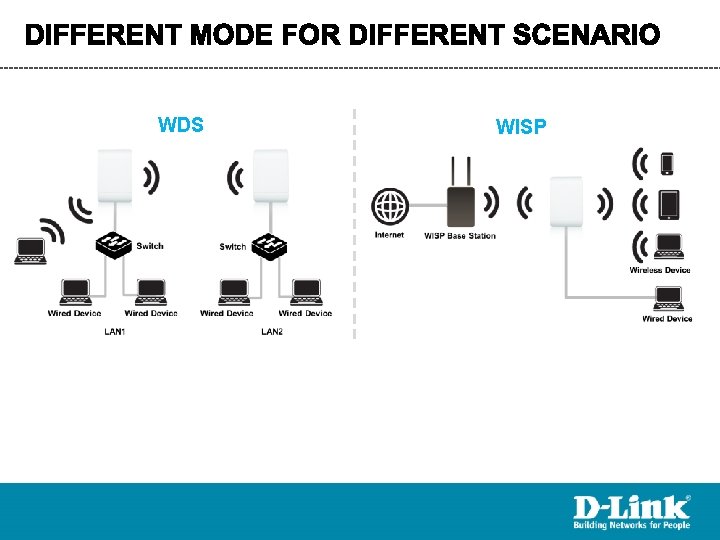 DIFFERENT MODE FOR DIFFERENT SCENARIO

WDS

Switch

Switch

Wired Device

Wired Device

Wired Device

Wired Device

LAN1

LAN2

WISP

Internet

WISP Base Station

Wireless Device

Wired Device

D-Link®
Building Networks for People